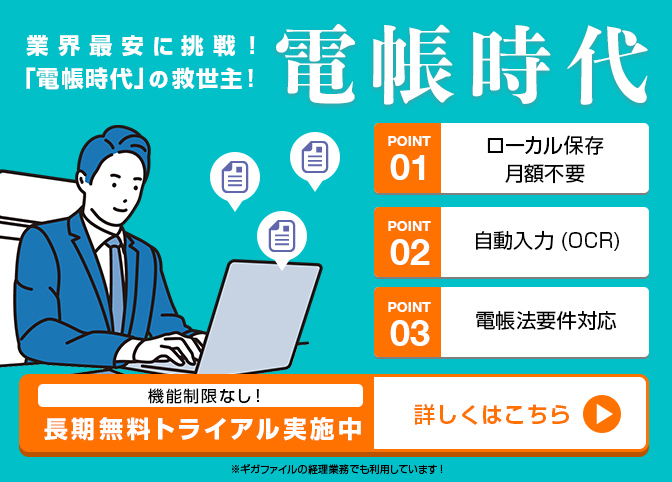 業界最安に挑戦！
「電帳時代」の救世主！

電帳時代

POINT 01
ローカル保存
月額不要

POINT 02
自動入力 (OCR)

POINT 03
電帳法要件対応

機能制限なし！
長期無料トライアル実施中

詳しくはこちら

※ギガファイルの経理業務でも利用しています！